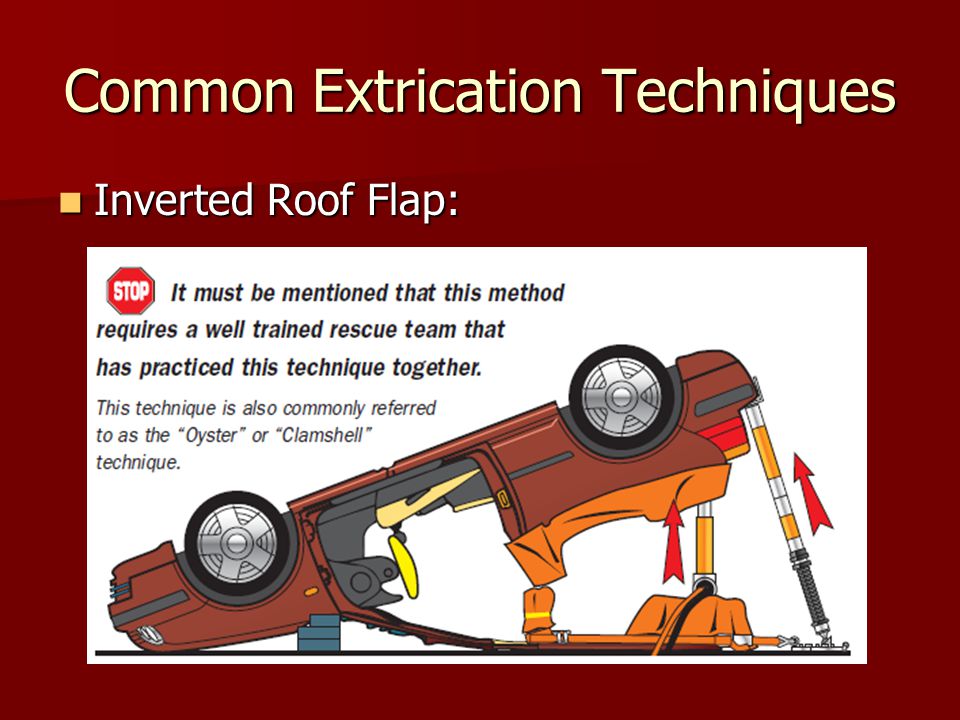 Common Extrication Techniques

Inverted Roof Flap:

STOP It must be mentioned that this method requires a well trained rescue team that has practiced this technique together.

This technique is also commonly referred to as the "Oyster" or "Clamshell" technique.